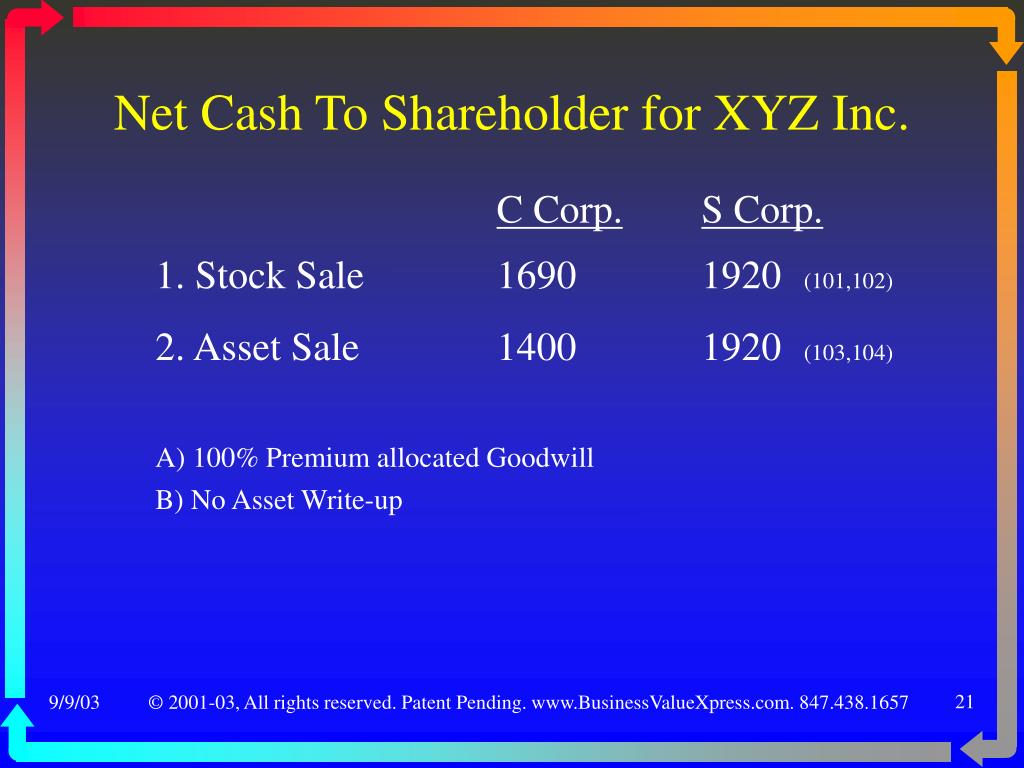 Net Cash To Shareholder for XYZ Inc.

|  | C Corp. | S Corp. |
|---|---|---|
| 1. Stock Sale | 1690 | 1920 (101,102) |
| 2. Asset Sale | 1400 | 1920 (103,104) |

A) 100% Premium allocated Goodwill

B) No Asset Write-up

9/9/03 © 2001-03, All rights reserved. Patent Pending. www.BusinessValueXpress.com. 847.438.1657 21